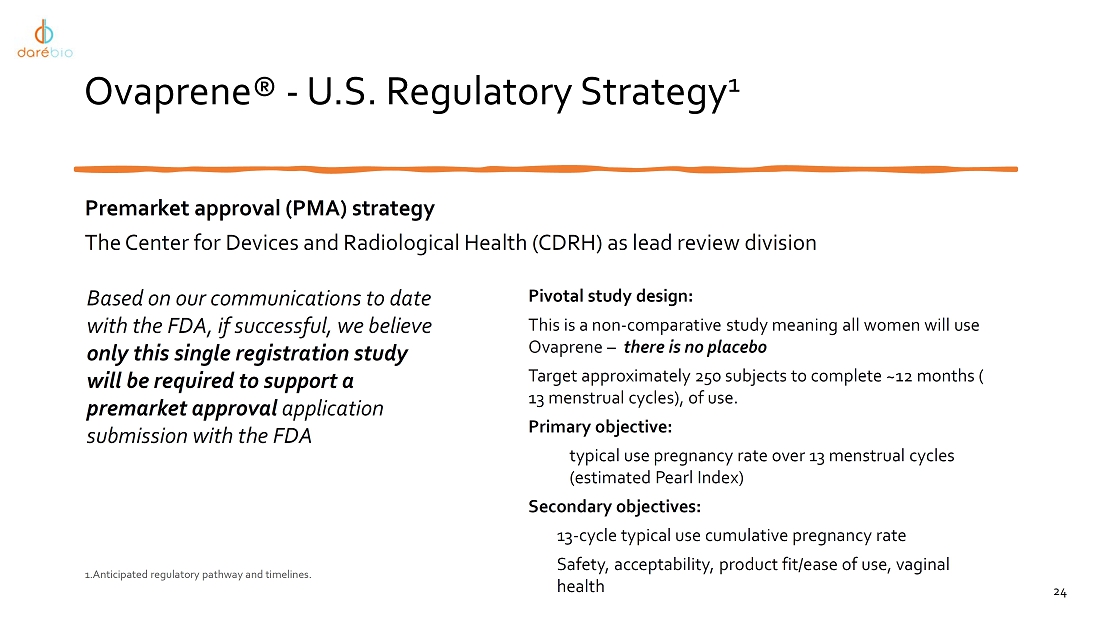 darébio

Ovaprene® - U.S. Regulatory Strategy¹

Premarket approval (PMA) strategy

The Center for Devices and Radiological Health (CDRH) as lead review division

Based on our communications to date with the FDA, if successful, we believe only this single registration study will be required to support a premarket approval application submission with the FDA

Pivotal study design:

This is a non-comparative study meaning all women will use Ovaprene – there is no placebo

Target approximately 250 subjects to complete ~12 months ( 13 menstrual cycles), of use.

Primary objective:

typical use pregnancy rate over 13 menstrual cycles (estimated Pearl Index)

Secondary objectives:

13-cycle typical use cumulative pregnancy rate

Safety, acceptability, product fit/ease of use, vaginal health

1.Anticipated regulatory pathway and timelines.

24